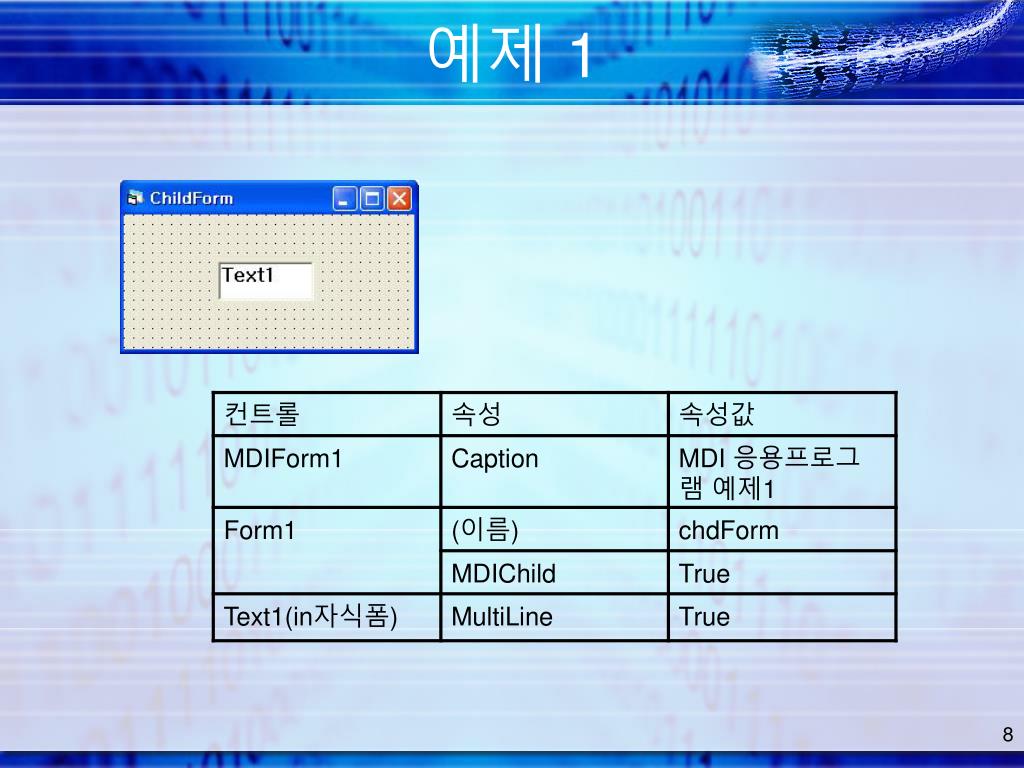 예제 1

ChildForm

Text1

| 컨트롤 | 속성 | 속성값 |
|---|---|---|
| MDIForm1 | Caption | MDI 응용프로그램 예제1 |
| Form1 | (이름) | chdForm |
| | MDIChild | True |
| Text1(in자식폼) | MultiLine | True |

8